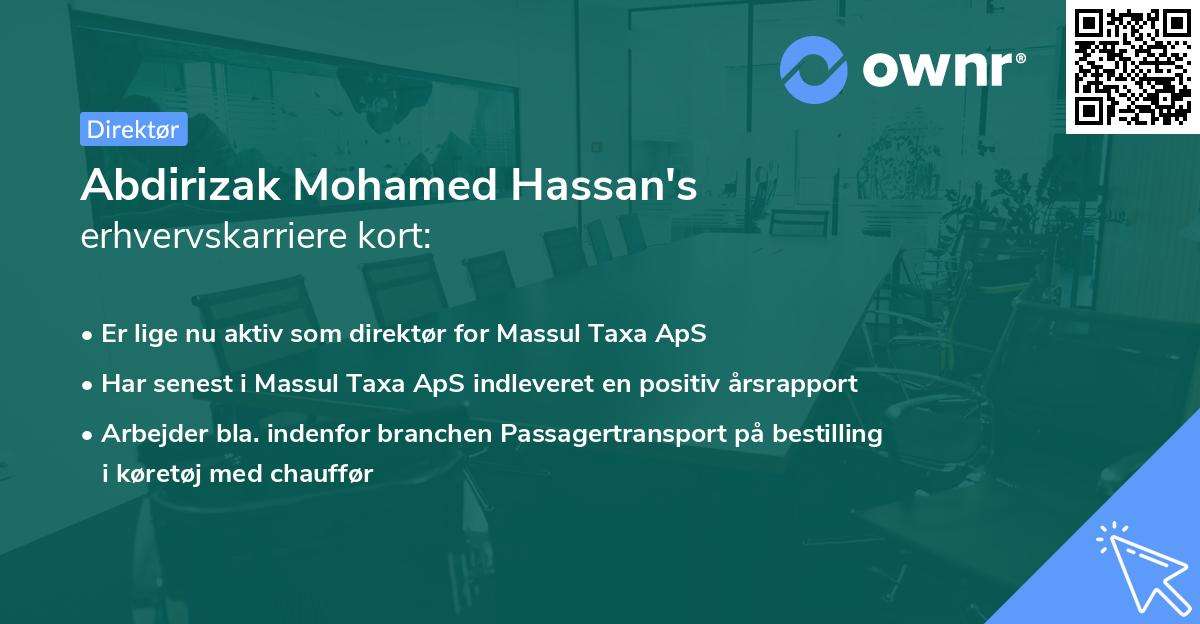 ownr®

Direktør

Abdirizak Mohamed Hassan's erhvervskarriere kort:

• Er lige nu aktiv som direktør for Massul Taxa ApS
• Har senest i Massul Taxa ApS indleveret en positiv årsrapport
• Arbejder bla. indenfor branchen Passagertransport på bestilling i køretøj med chauffør